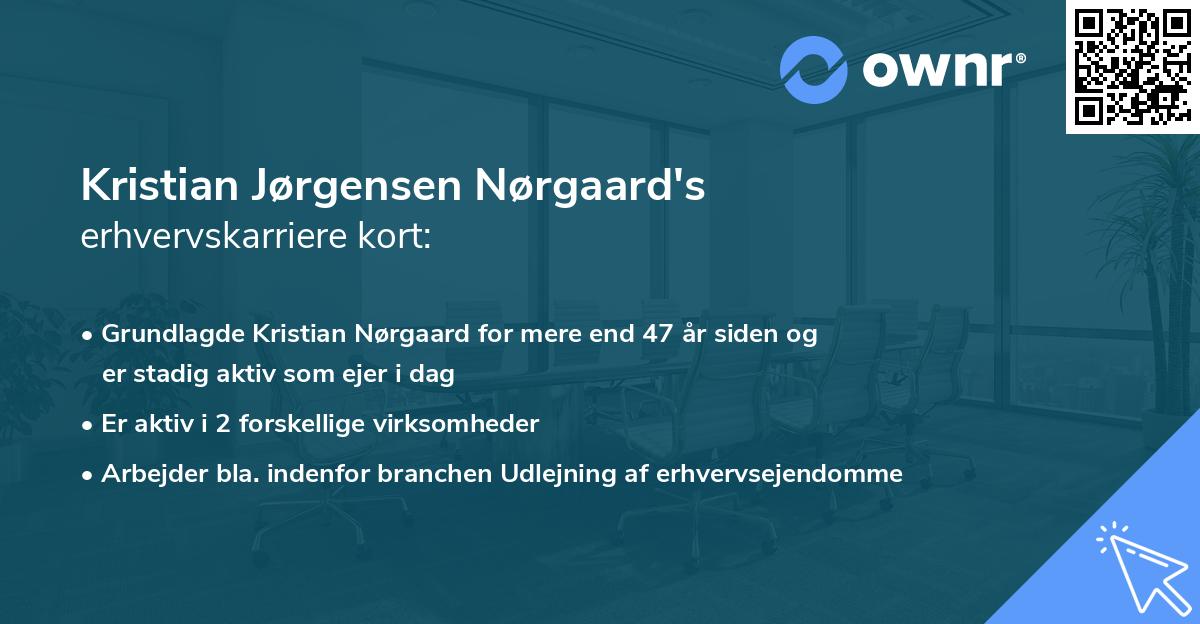 ownr®

Kristian Jørgensen Nørgaard's
erhvervskarriere kort:

• Grundlagde Kristian Nørgaard for mere end 47 år siden og er stadig aktiv som ejer i dag
• Er aktiv i 2 forskellige virksomheder
• Arbejder bla. indenfor branchen Udlejning af erhvervsejendomme